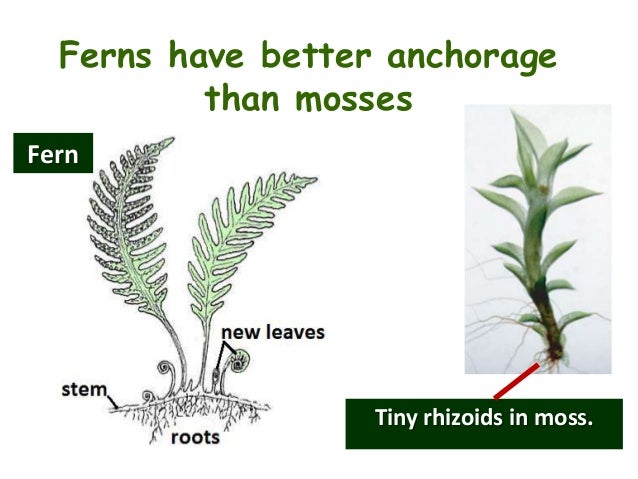 Ferns have better anchorage than mosses

Fern

new leaves

stem

roots

Tiny rhizoids in moss.